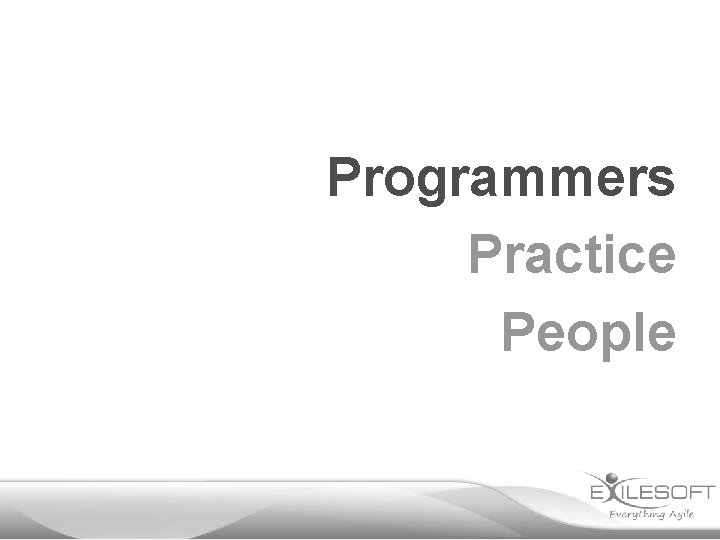 Programmers
Practice
People

EXILESOFT
Everything Agile